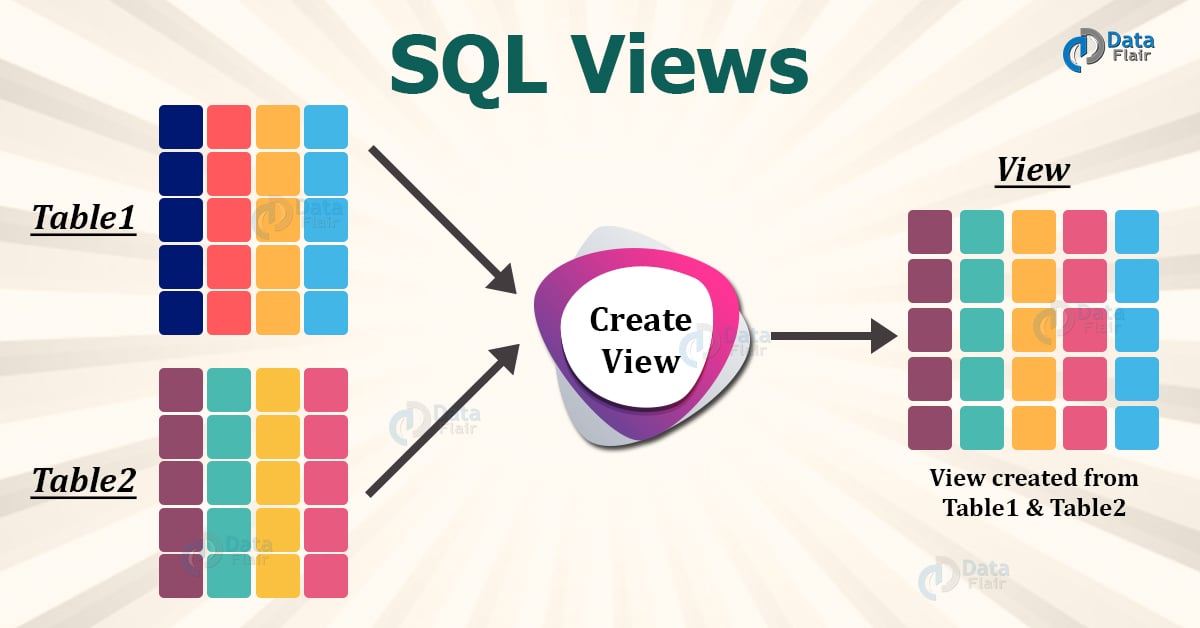 SQL Views

Data Flair

Table1

Table2

Create View

View

View created from Table1 & Table2